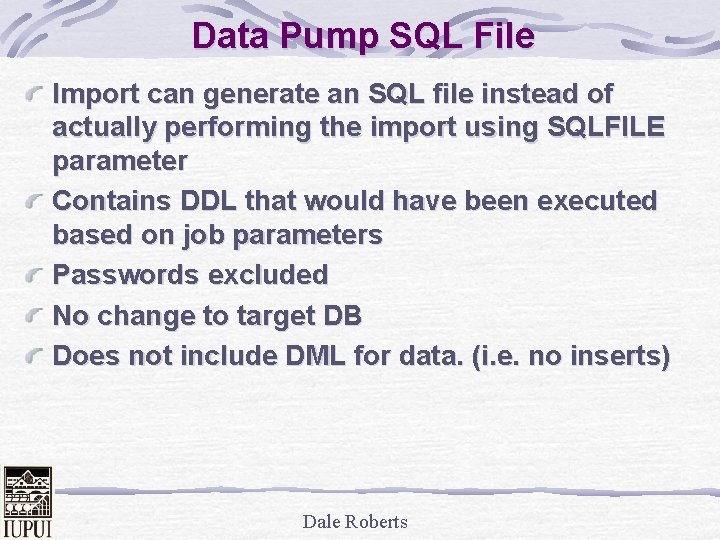 Data Pump SQL File

Import can generate an SQL file instead of actually performing the import using SQLFILE parameter

Contains DDL that would have been executed based on job parameters

Passwords excluded

No change to target DB

Does not include DML for data. (i.e. no inserts)

IUPUI

Dale Roberts